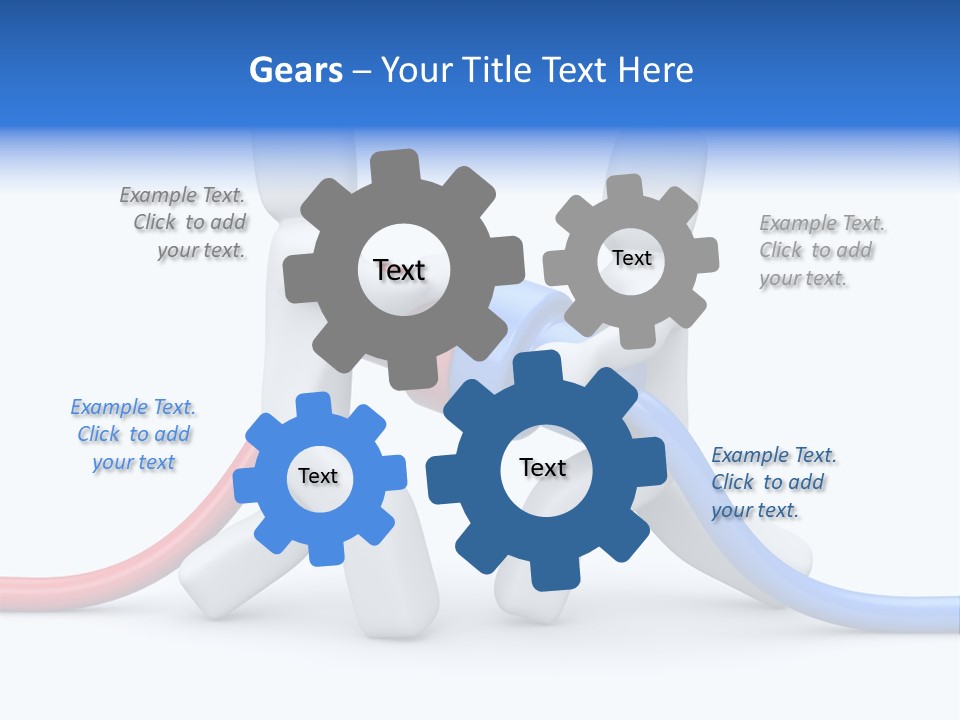 Gears – Your Title Text Here

Example Text. Click to add your text.

Text

Text

Example Text. Click to add your text.

Example Text. Click to add your text

Text

Text

Example Text. Click to add your text.